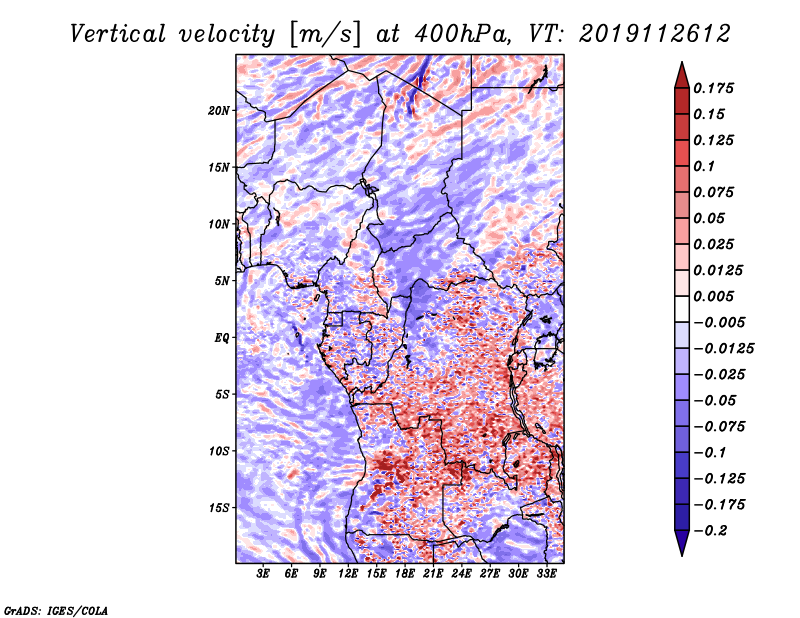 Vertical velocity [m/s] at 400hPa, VT: 2019112612

20N
15N
10N
5N
EQ
5S
10S
15S

3E 6E 9E 12E 15E 18E 21E 24E 27E 30E 33E

0.175
0.15
0.125
0.1
0.075
0.05
0.025
0.0125
0.005
−0.005
−0.0125
−0.025
−0.05
−0.075
−0.1
−0.125
−0.175
−0.2

GrADS: IGES/COLA